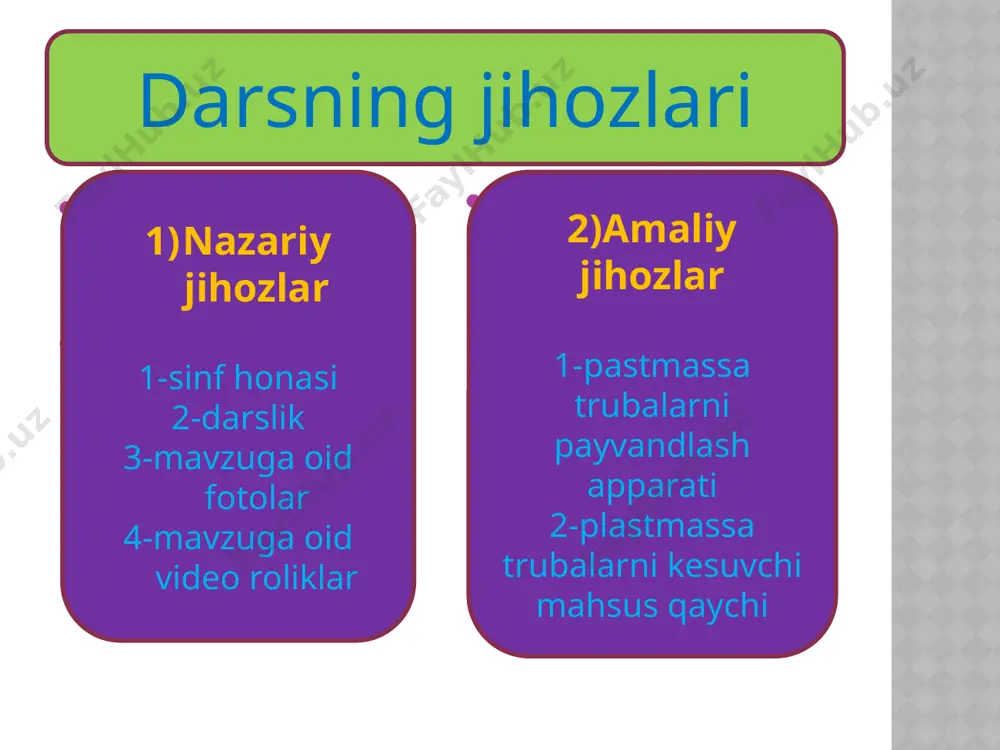 Darsning jihozlari

1)Nazariy jihozlar

1-sinf honasi
2-darslik
3-mavzuga oid fotolar
4-mavzuga oid video roliklar

2)Amaliy jihozlar

1-pastmassa trubalarni payvandlash apparati
2-plastmassa trubalarni kesuvchi mahsus qaychi

FaylHub.uz